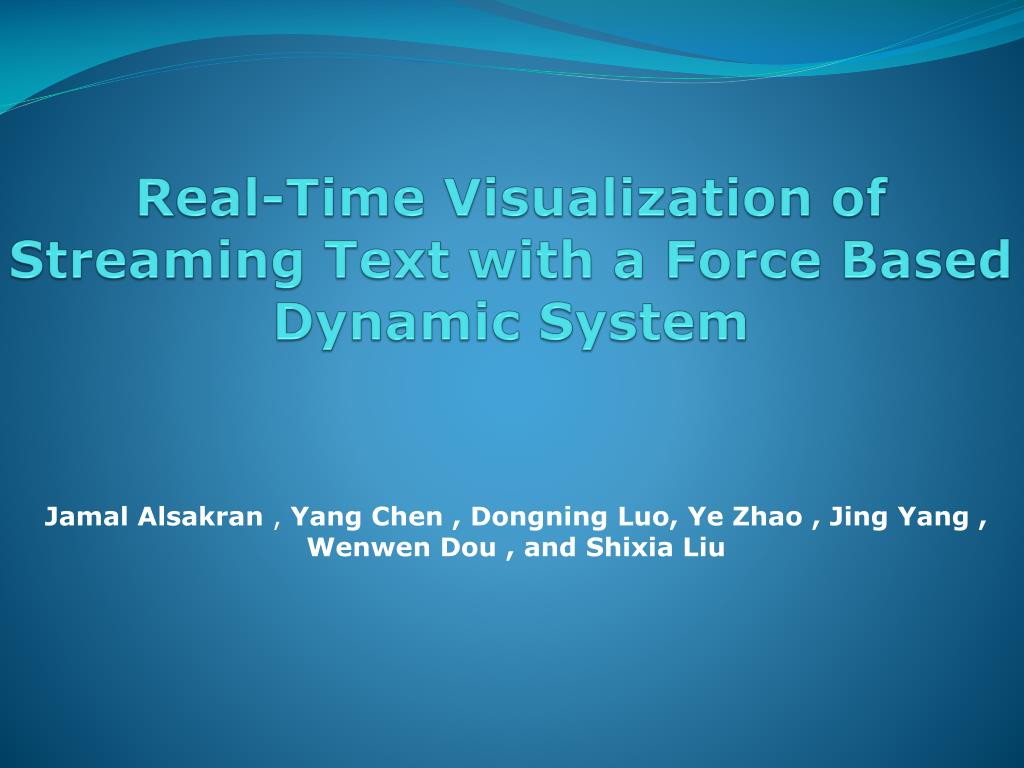 Real-Time Visualization of Streaming Text with a Force Based Dynamic System

Jamal Alsakran , Yang Chen , Dongning Luo, Ye Zhao , Jing Yang , Wenwen Dou , and Shixia Liu